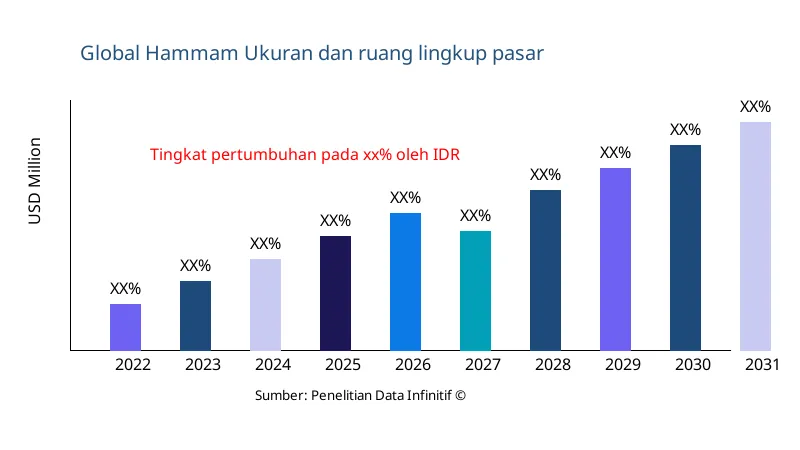 Global Hammam Ukuran dan ruang lingkup pasar

USD Million

Tingkat pertumbuhan pada xx% oleh IDR

XX%
XX%
XX%
XX%
XX%
XX%
XX%
XX%
XX%
XX%

2022
2023
2024
2025
2026
2027
2028
2029
2030
2031

Sumber: Penelitian Data Infinitif ©